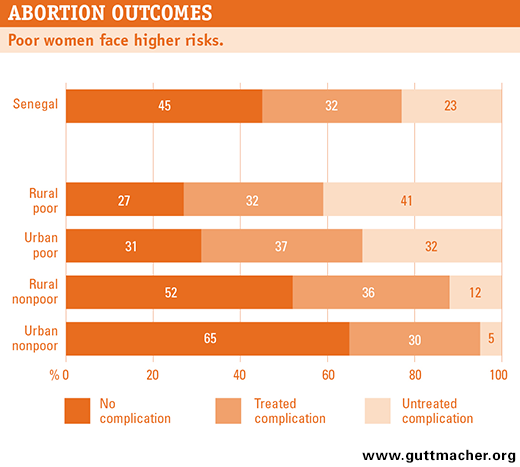 ABORTION OUTCOMES

Poor women face higher risks.

Senegal 45 32 23

Rural poor 27 32 41

Urban poor 31 37 32

Rural nonpoor 52 36 12

Urban nonpoor 65 30 5

% 0 20 40 60 80 100

No complication

Treated complication

Untreated complication

www.guttmacher.org